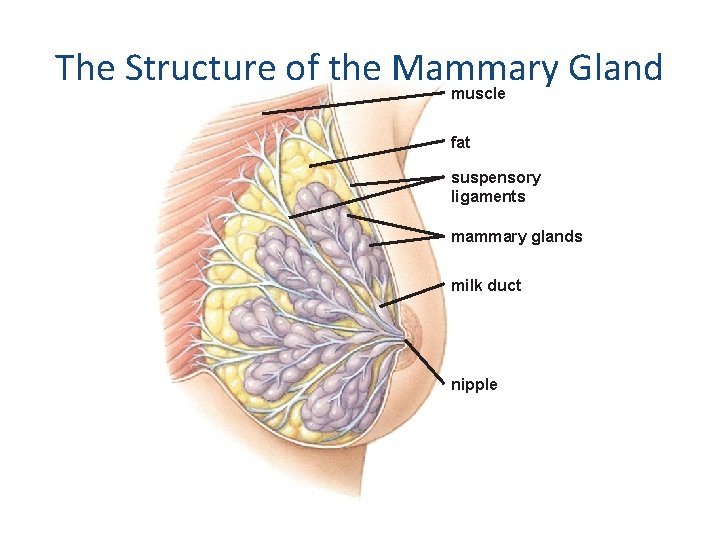 The Structure of the Mammary Gland

muscle

fat

suspensory ligaments

mammary glands

milk duct

nipple